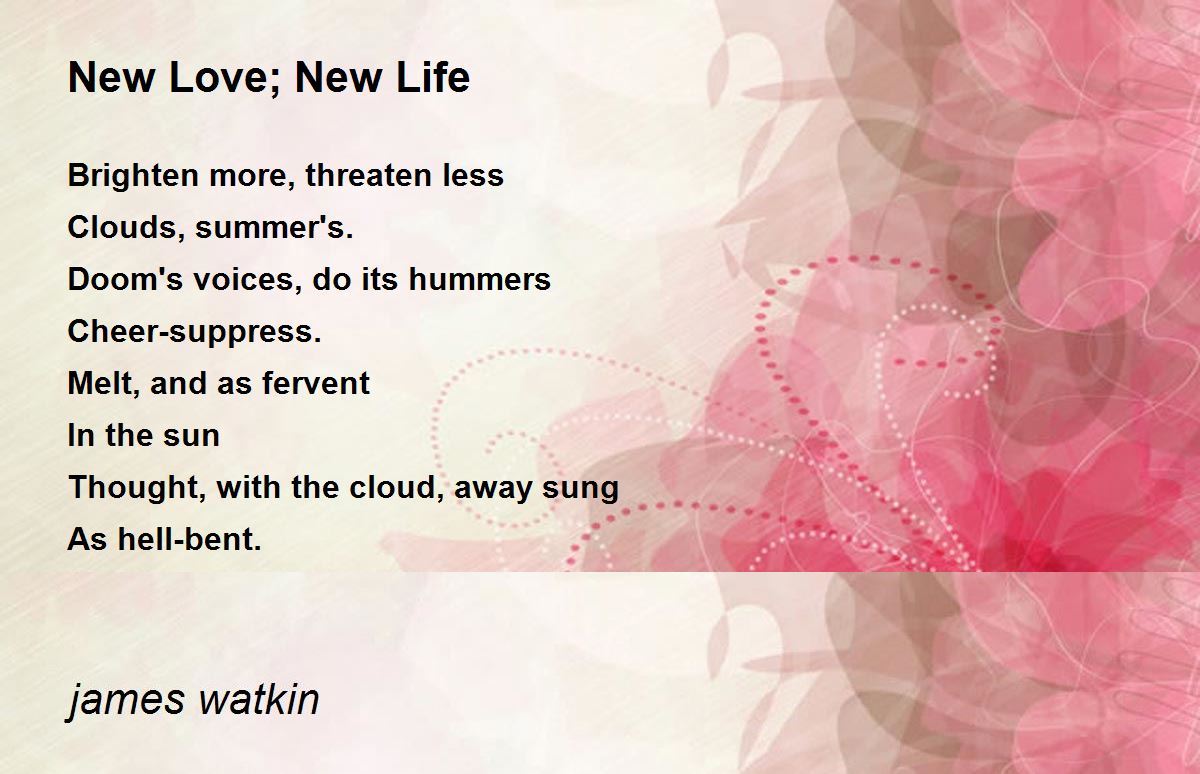 New Love; New Life

Brighten more, threaten less
Clouds, summer's.
Doom's voices, do its hummers
Cheer-suppress.
Melt, and as fervent
In the sun
Thought, with the cloud, away sung
As hell-bent.

james watkin